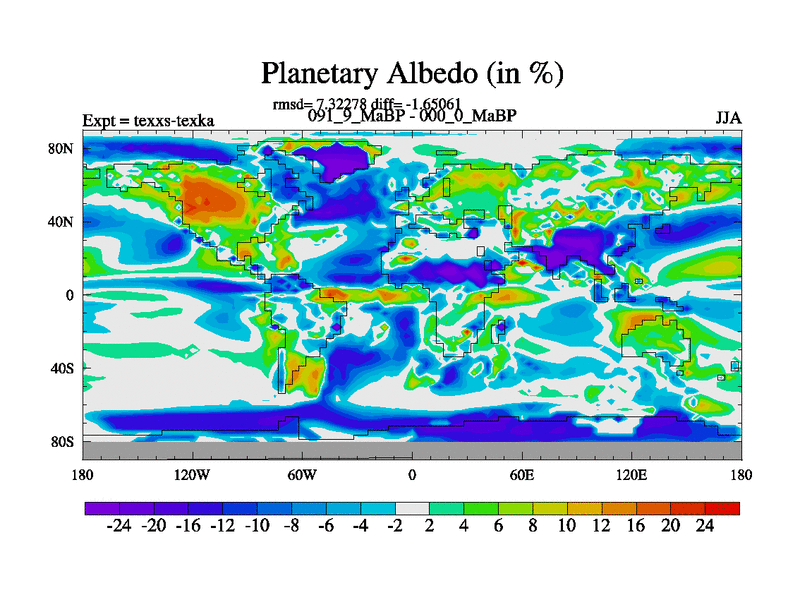 Planetary Albedo (in %)

rmsd= 7.32278 diff= -1.65061

Expt = texxs-texka

091_9_MaBP - 000_0_MaBP

JJA

80N

40N

0

40S

80S

180

120W

60W

0

60E

120E

180

-24 -20 -16 -12 -10 -8 -6 -4 -2 2 4 6 8 10 12 16 20 24